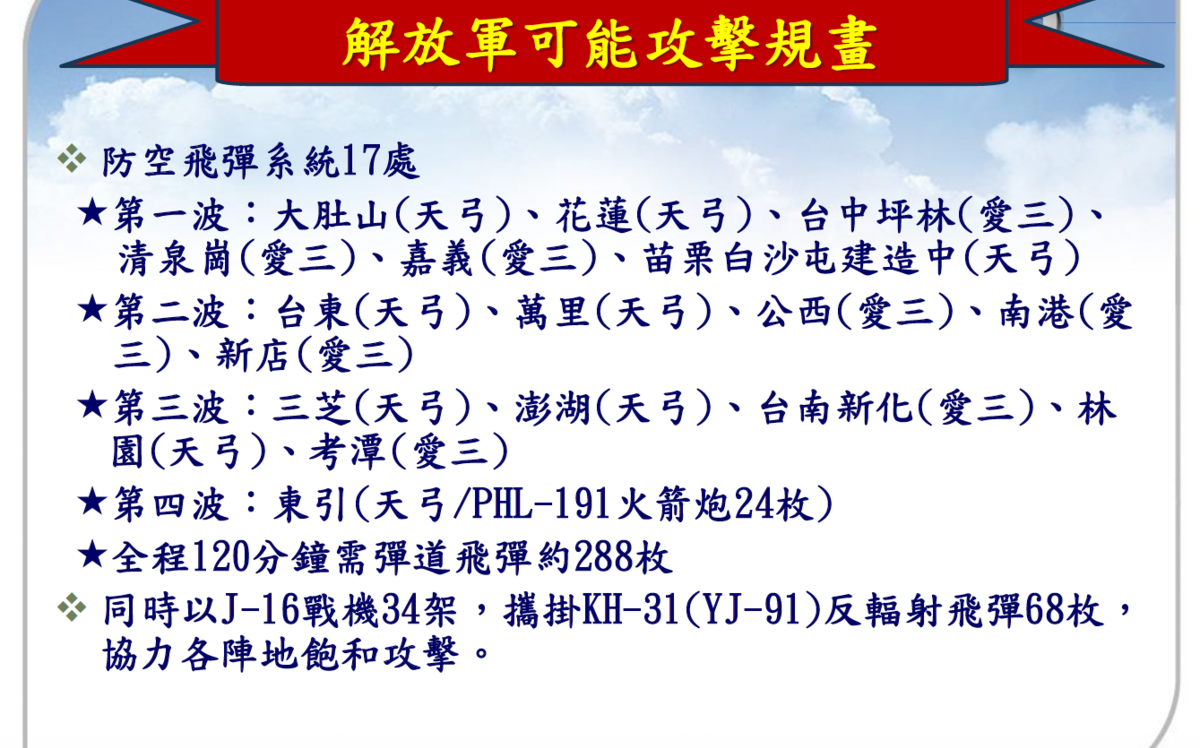 解放軍可能攻擊規畫

❖ 防空飛彈系統17處

★第一波：大肚山(天弓)、花蓮(天弓)、台中坪林(愛三)、清泉崗(愛三)、嘉義(愛三)、苗栗白沙屯建造中(天弓)

★第二波：台東(天弓)、萬里(天弓)、公西(愛三)、南港(愛三)、新店(愛三)

★第三波：三芝(天弓)、澎湖(天弓)、台南新化(愛三)、林園(天弓)、考潭(愛三)

★第四波：東引(天弓/PHL-191火箭炮24枚)

★全程120分鐘需彈道飛彈約288枚

❖ 同時以J-16戰機34架，攜掛KH-31(YJ-91)反輻射飛彈68枚，協力各陣地飽和攻擊。